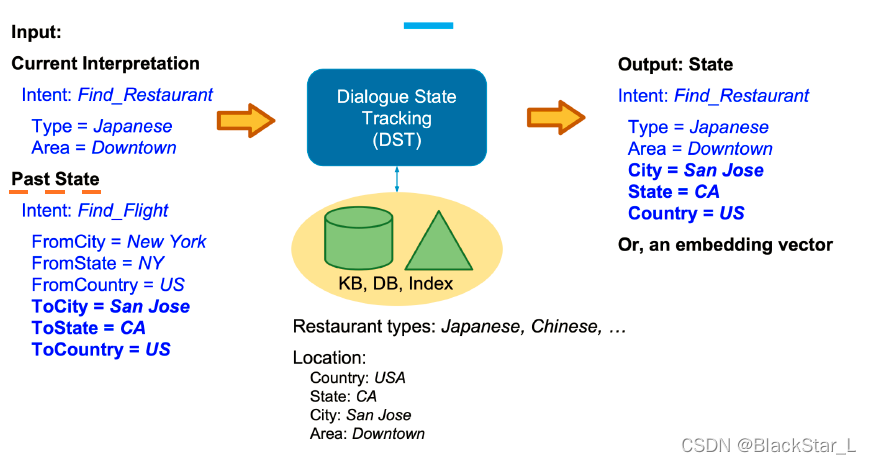 Input:

Current Interpretation

Intent: Find_Restaurant

Type = Japanese
Area = Downtown

Past State

Intent: Find_Flight

FromCity = New York
FromState = NY
FromCountry = US
ToCity = San Jose
ToState = CA
ToCountry = US

Dialogue State Tracking (DST)

KB, DB, Index

Restaurant types: Japanese, Chinese, …

Location:
Country: USA
State: CA
City: San Jose
Area: Downtown

Output: State

Intent: Find_Restaurant

Type = Japanese
Area = Downtown
City = San Jose
State = CA
Country = US

Or, an embedding vector

CSDN @BlackStar_L